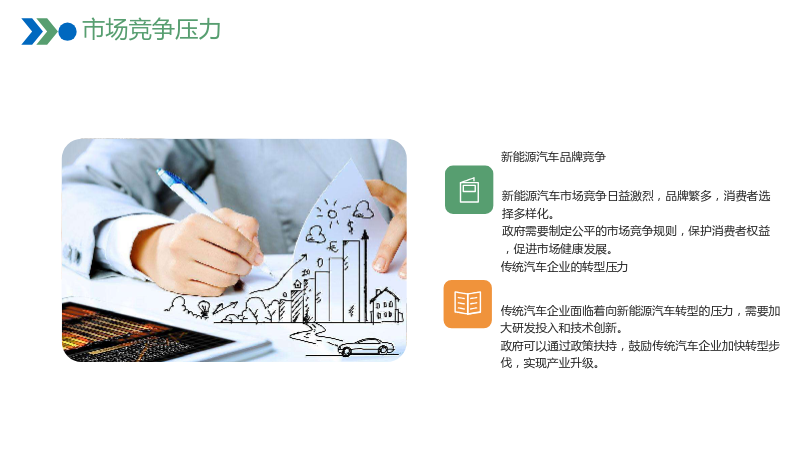 市场竞争压力

新能源汽车品牌竞争

新能源汽车市场竞争日益激烈，品牌繁多，消费者选择多样化。

政府需要制定公平的市场竞争规则，保护消费者权益，促进市场健康发展。

传统汽车企业的转型压力

传统汽车企业面临着向新能源汽车转型的压力，需要加大研发投入和技术创新。

政府可以通过政策扶持，鼓励传统汽车企业加快转型步伐，实现产业升级。